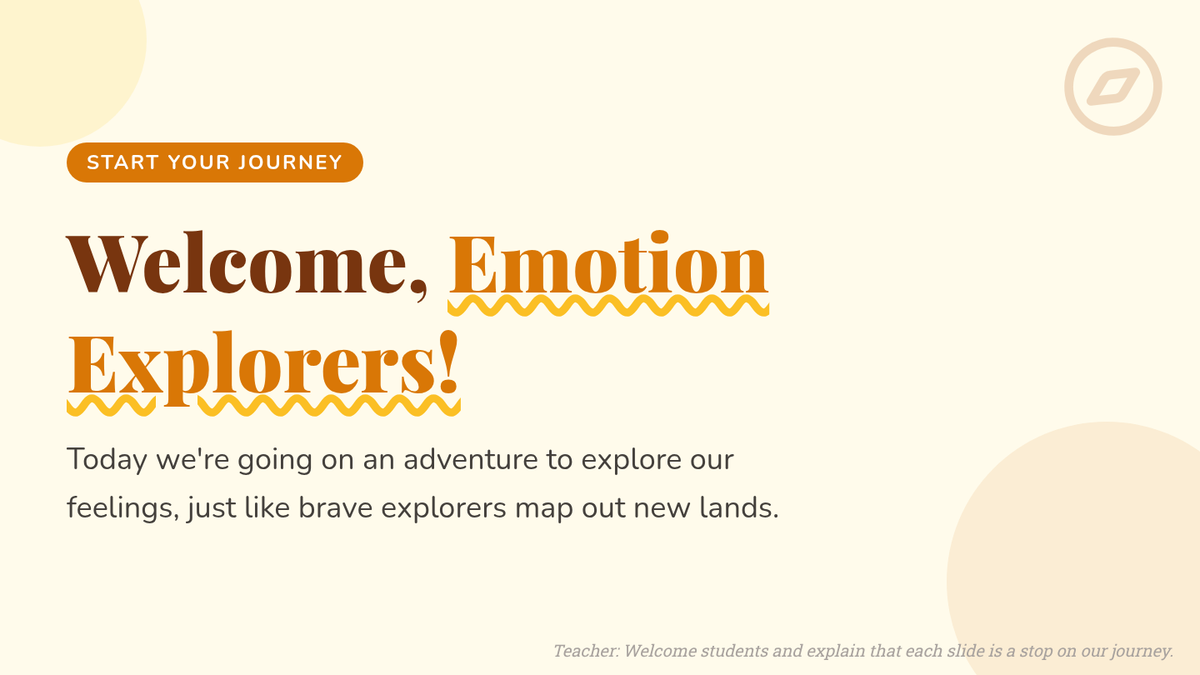 START YOUR JOURNEY

Welcome, Emotion Explorers!

Today we're going on an adventure to explore our feelings, just like brave explorers map out new lands.

Teacher: Welcome students and explain that each slide is a stop on our journey.